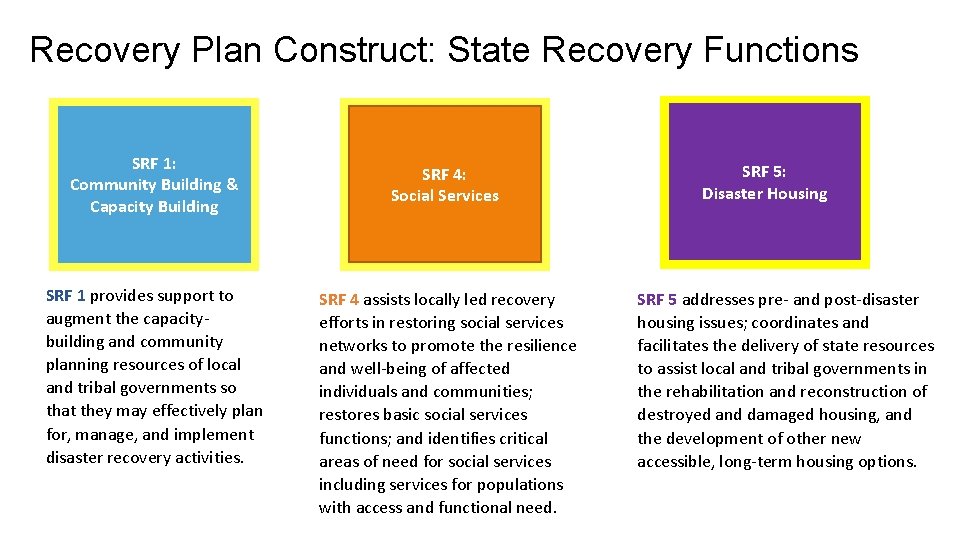 Recovery Plan Construct: State Recovery Functions

SRF 1:
Community Building & Capacity Building

SRF 1 provides support to augment the capacity-building and community planning resources of local and tribal governments so that they may effectively plan for, manage, and implement disaster recovery activities.

SRF 4:
Social Services

SRF 4 assists locally led recovery efforts in restoring social services networks to promote the resilience and well-being of affected individuals and communities; restores basic social services functions; and identifies critical areas of need for social services including services for populations with access and functional need.

SRF 5:
Disaster Housing

SRF 5 addresses pre- and post-disaster housing issues; coordinates and facilitates the delivery of state resources to assist local and tribal governments in the rehabilitation and reconstruction of destroyed and damaged housing, and the development of other new accessible, long-term housing options.